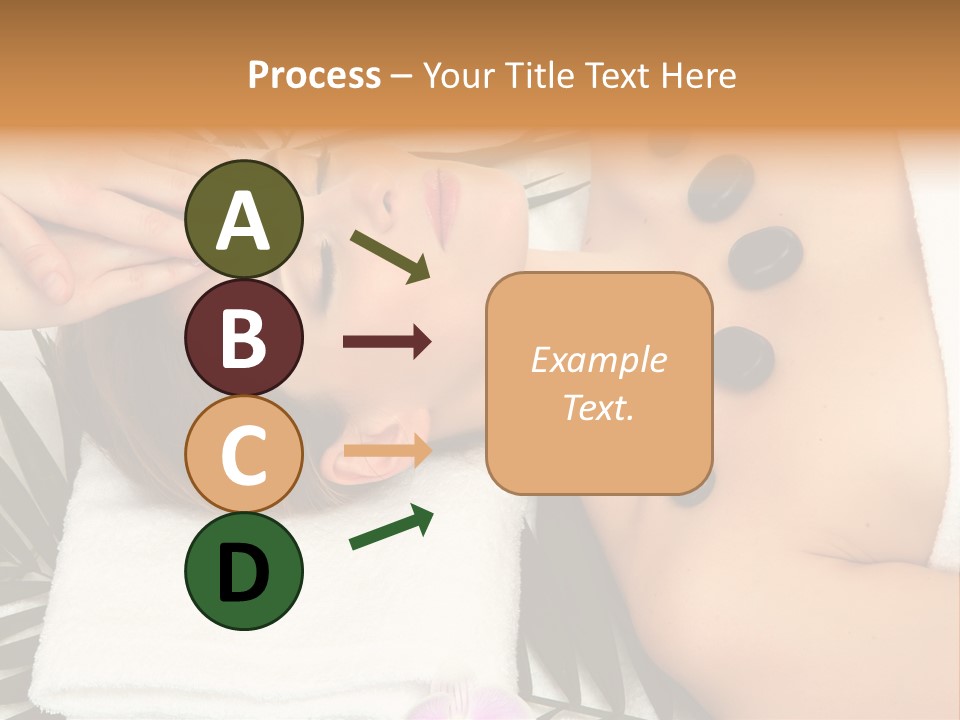 Process – Your Title Text Here

A

B

C

D

Example Text.